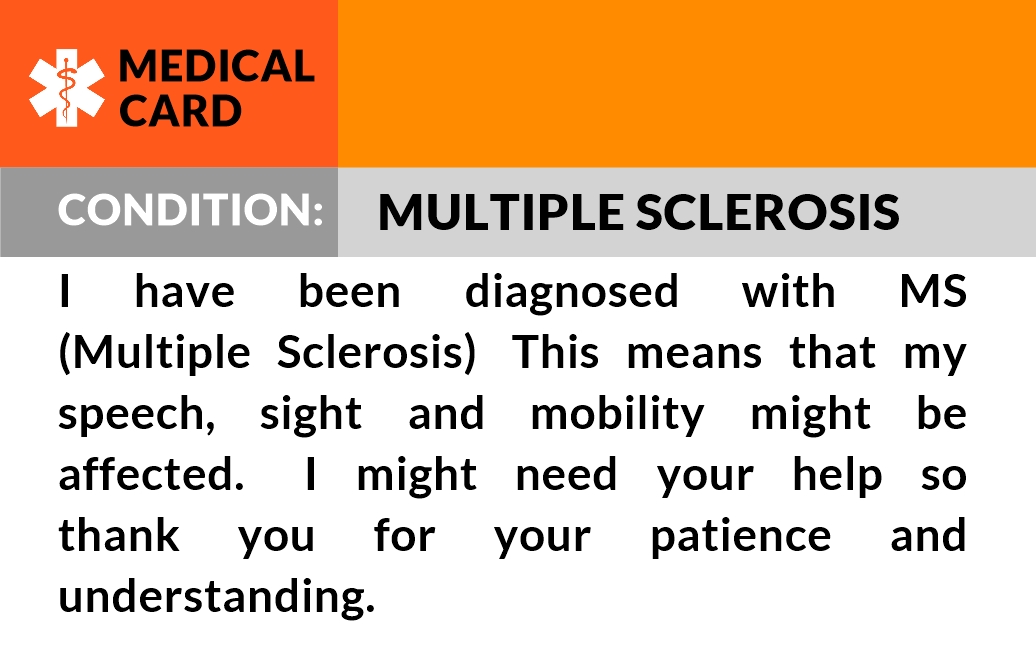 MEDICAL CARD

CONDITION: MULTIPLE SCLEROSIS

I have been diagnosed with MS (Multiple Sclerosis) This means that my speech, sight and mobility might be affected. I might need your help so thank you for your patience and understanding.